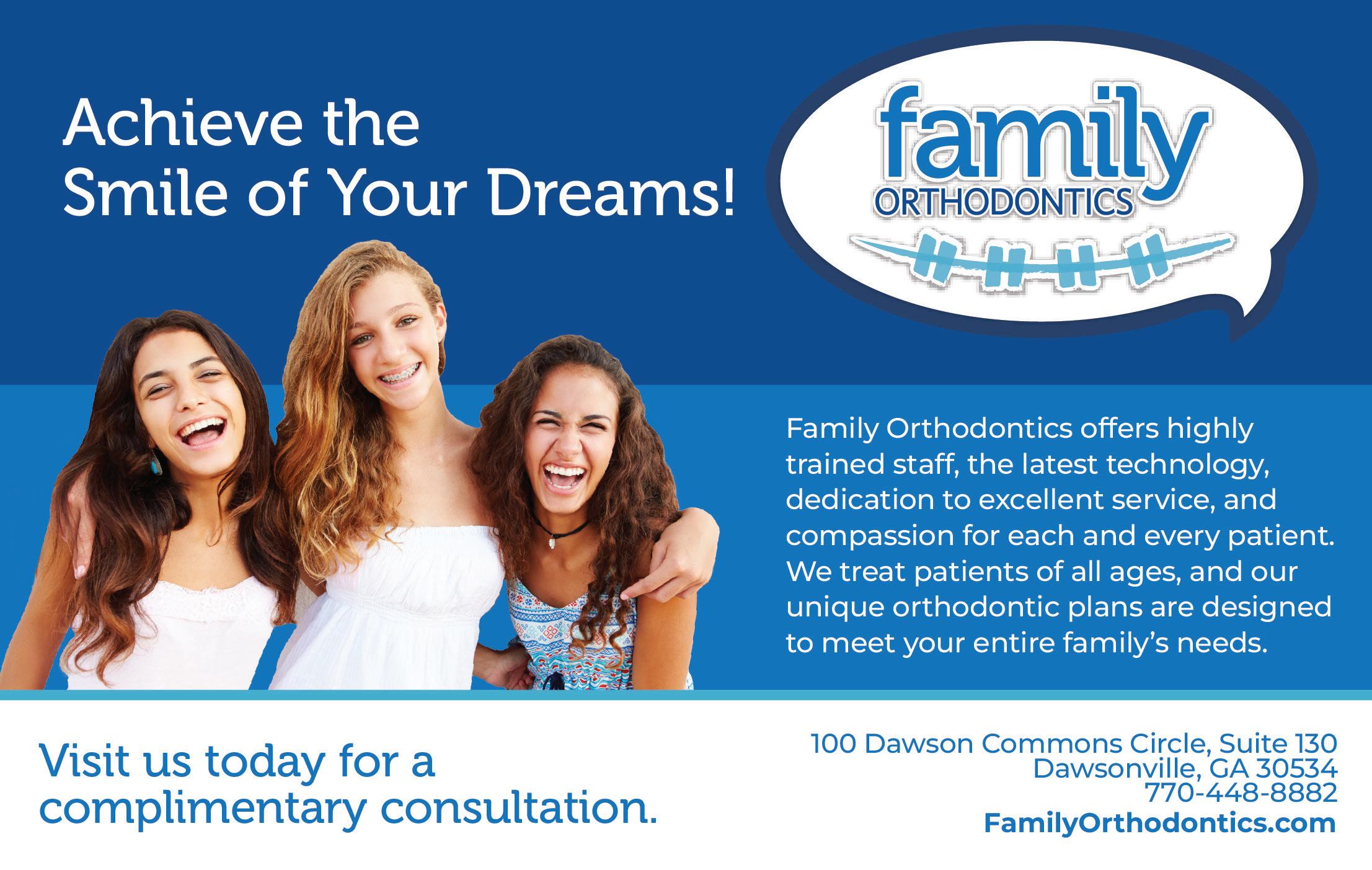 Achieve the Smile of Your Dreams!

family
ORTHODONTICS

Family Orthodontics offers highly trained staff, the latest technology, dedication to excellent service, and compassion for each and every patient. We treat patients of all ages, and our unique orthodontic plans are designed to meet your entire family's needs.

Visit us today for a complimentary consultation.

100 Dawson Commons Circle, Suite 130
Dawsonville, GA 30534
770-448-8882
FamilyOrthodontics.com